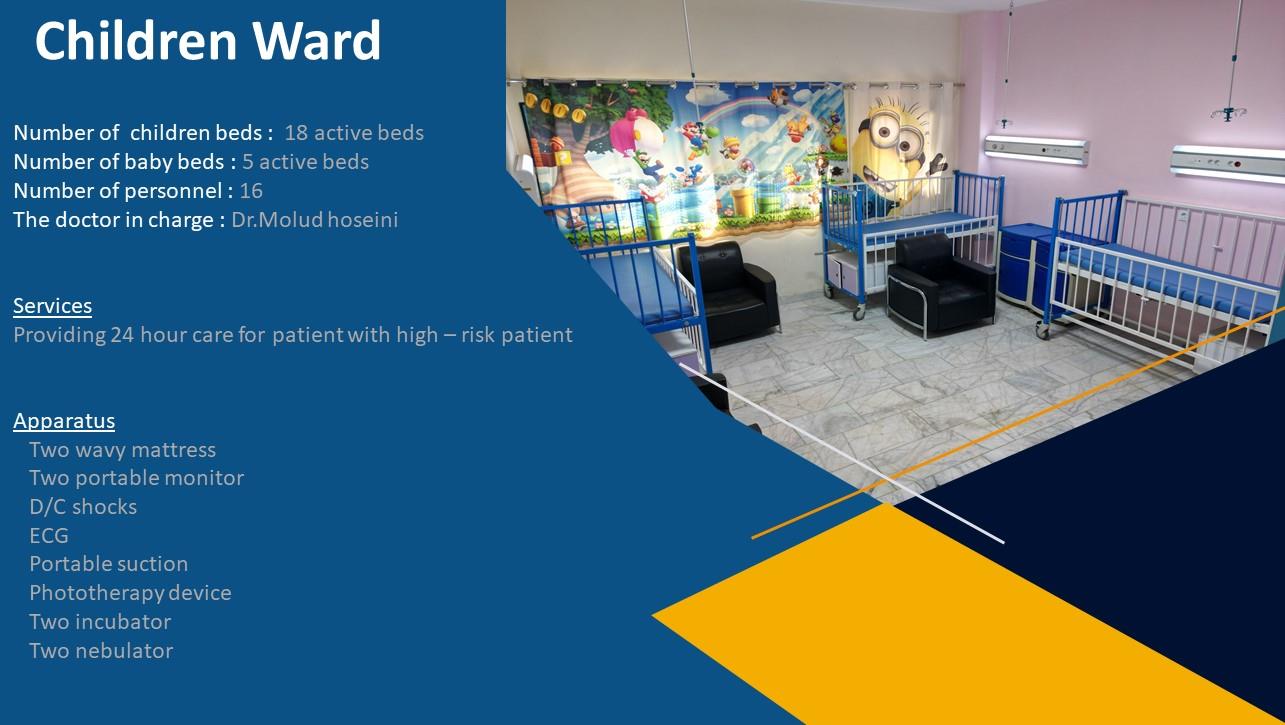 Children Ward

Number of  children beds :  18 active beds
Number of baby beds : 5 active beds
Number of personnel : 16
The doctor in charge : Dr.Molud hoseini

Services
Providing 24 hour care for patient with high – risk patient

Apparatus
Two wavy mattress
Two portable monitor
D/C shocks
ECG
Portable suction
Phototherapy device
Two incubator
Two nebulator